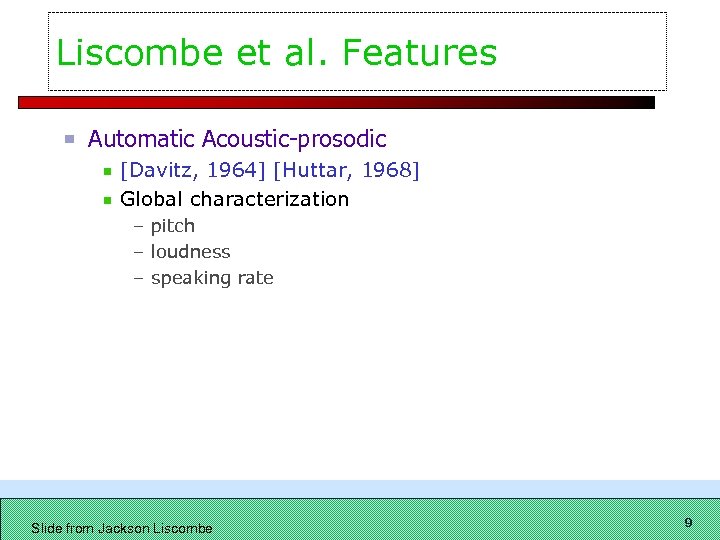 Liscombe et al. Features

Automatic Acoustic-prosodic

[Davitz, 1964] [Huttar, 1968]

Global characterization

– pitch
– loudness
– speaking rate

Slide from Jackson Liscombe

9